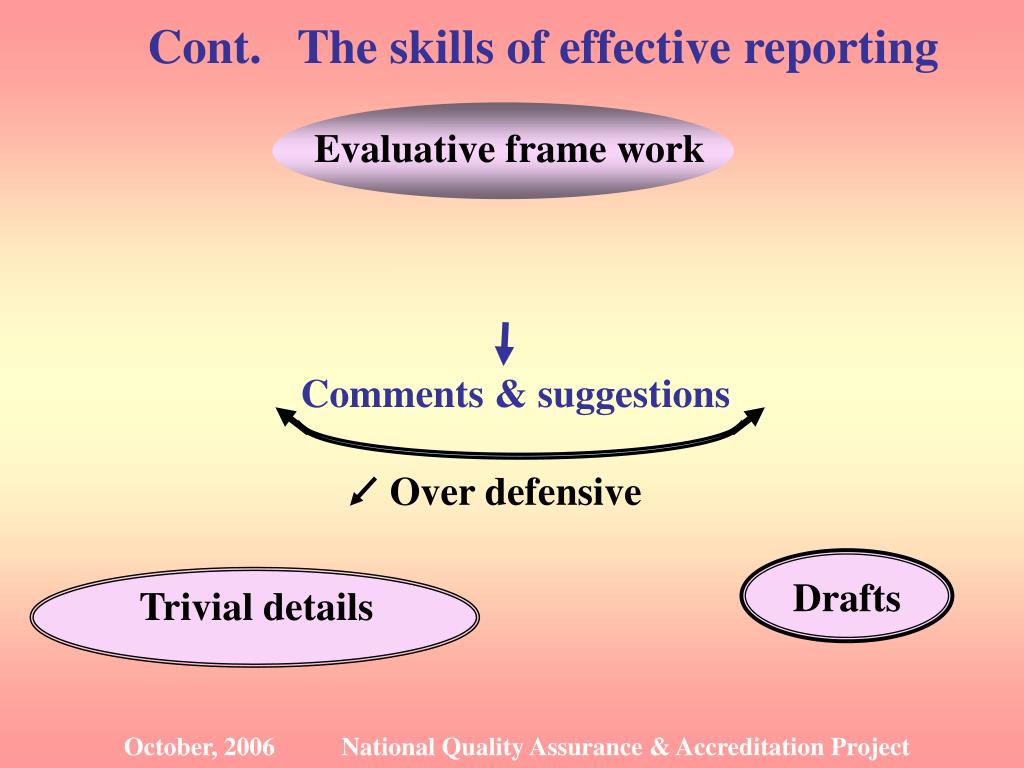 Cont. The skills of effective reporting

Evaluative frame work

Comments & suggestions

Over defensive

Trivial details

Drafts

October, 2006 National Quality Assurance & Accreditation Project